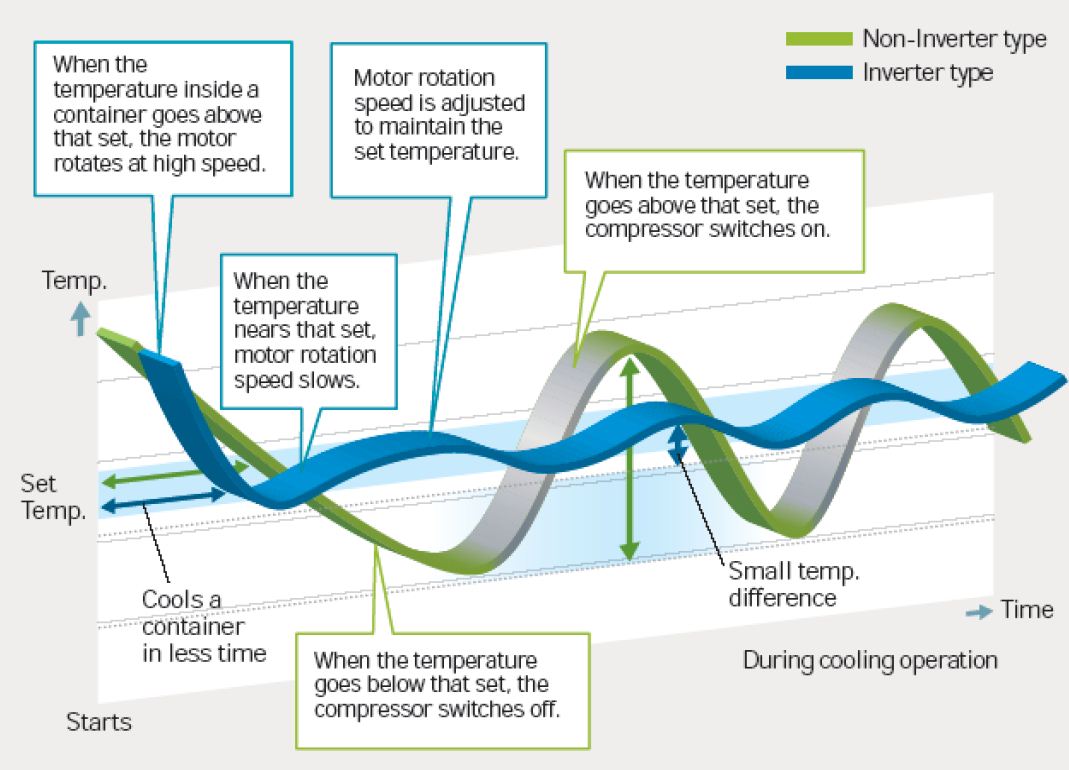 Non-Inverter type
Inverter type

When the temperature inside a container goes above that set, the motor rotates at high speed.

Motor rotation speed is adjusted to maintain the set temperature.

When the temperature goes above that set, the compressor switches on.

Temp.

When the temperature nears that set, motor rotation speed slows.

Set Temp.

Cools a container in less time

Small temp. difference

Time

When the temperature goes below that set, the compressor switches off.

During cooling operation

Starts